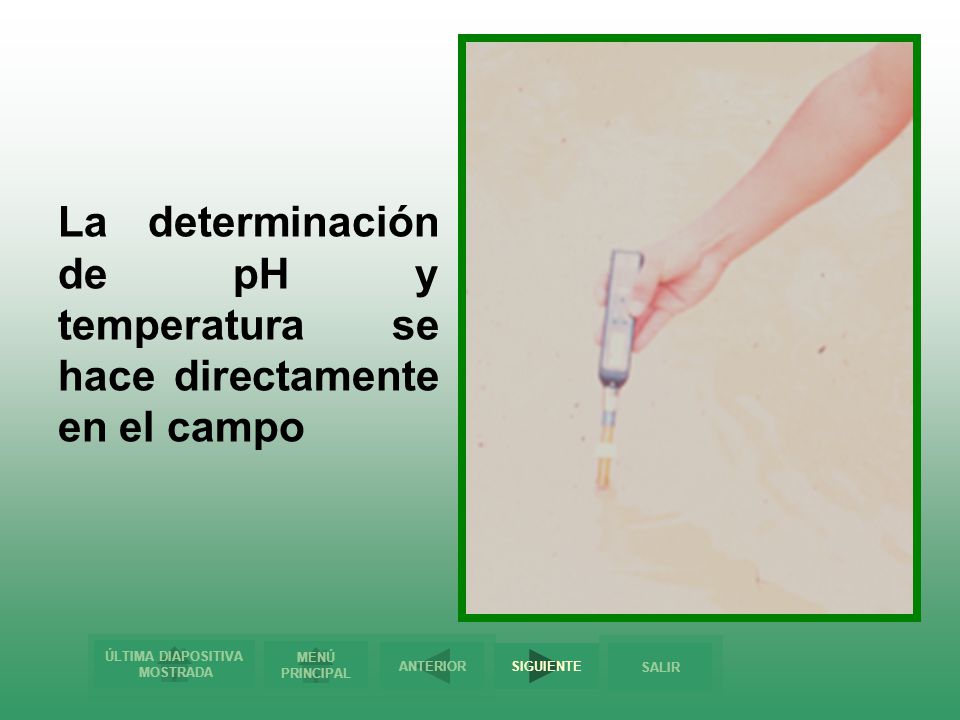 La determinación de pH y temperatura se hace directamente en el campo

ÚLTIMA DIAPOSITIVA MOSTRADA

MENÚ PRINCIPAL

ANTERIOR

SIGUIENTE

SALIR